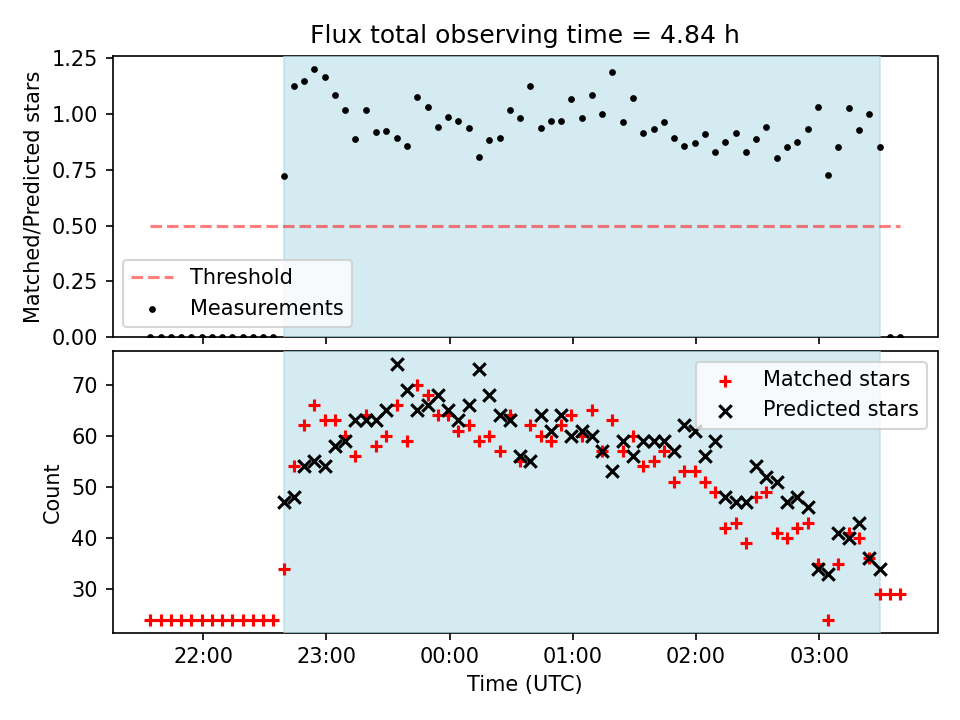 Flux total observing time = 4.84 h

Matched/Predicted stars

1.25
1.00
0.75
0.50
0.25
0.00

Threshold
Measurements

Count

70
60
50
40
30

Matched stars
Predicted stars

22:00
23:00
00:00
01:00
02:00
03:00

Time (UTC)